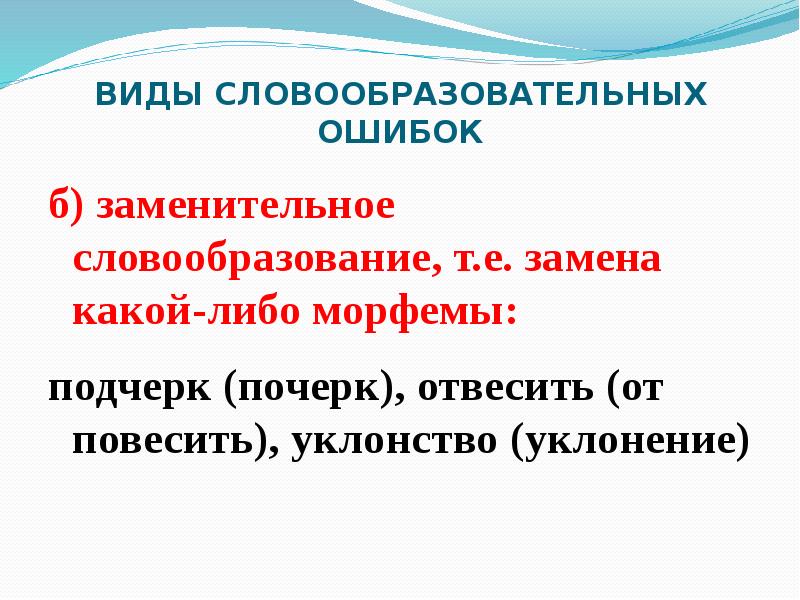 ВИДЫ СЛОВООБРАЗОВАТЕЛЬНЫХ ОШИБОК

б) заменительное словообразование, т.е. замена какой-либо морфемы:

подчерк (почерк), отвесить (от повесить), уклонство (уклонение)